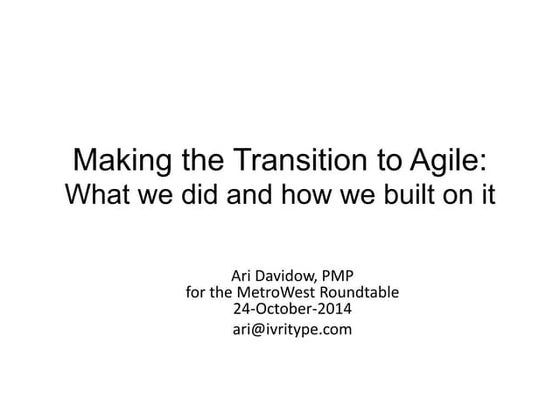 Making the Transition to Agile:
What we did and how we built on it

Ari Davidow, PMP
for the MetroWest Roundtable
24-October-2014
ari@ivritype.com